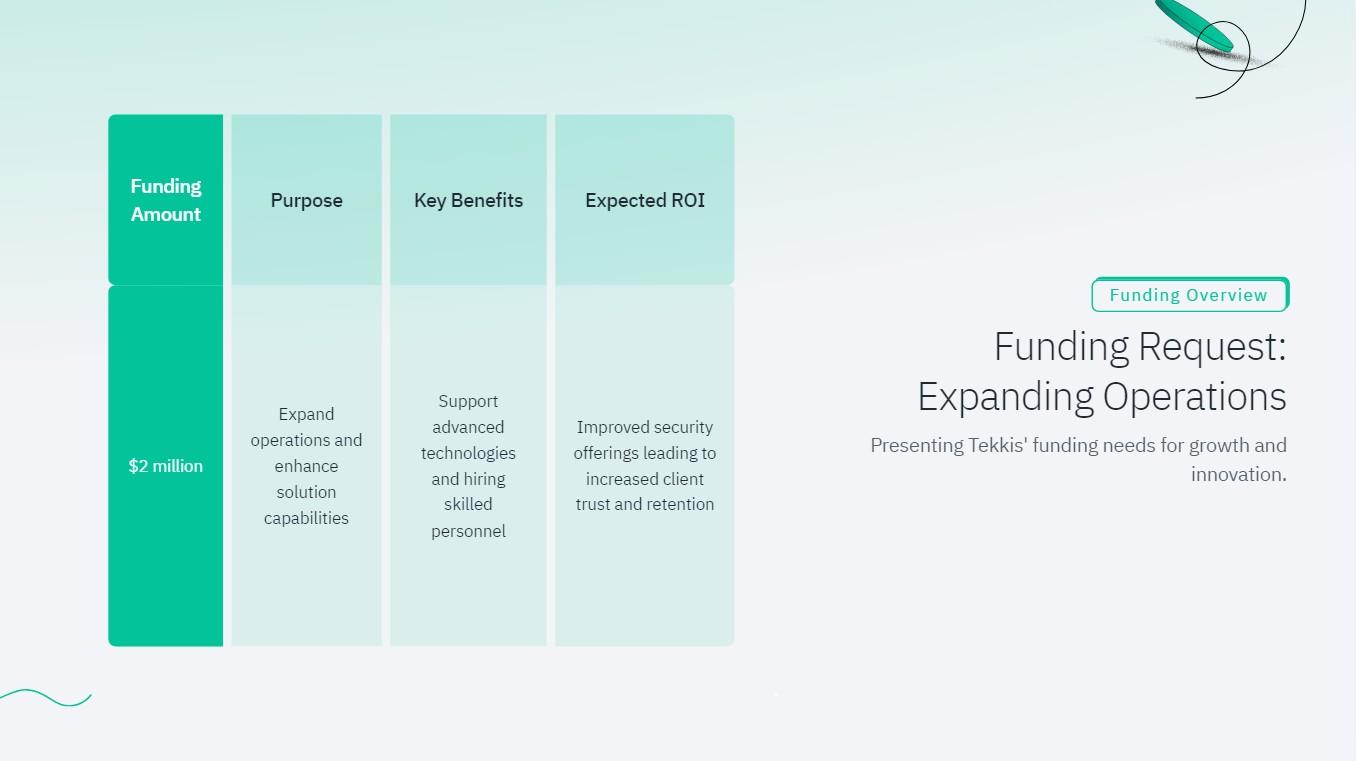 | Funding Amount | Purpose | Key Benefits | Expected ROI |
|---|---|---|---|
| $2 million | Expand operations and enhance solution capabilities | Support advanced technologies and hiring skilled personnel | Improved security offerings leading to increased client trust and retention |

Funding Overview

Funding Request: Expanding Operations

Presenting Tekkis' funding needs for growth and innovation.